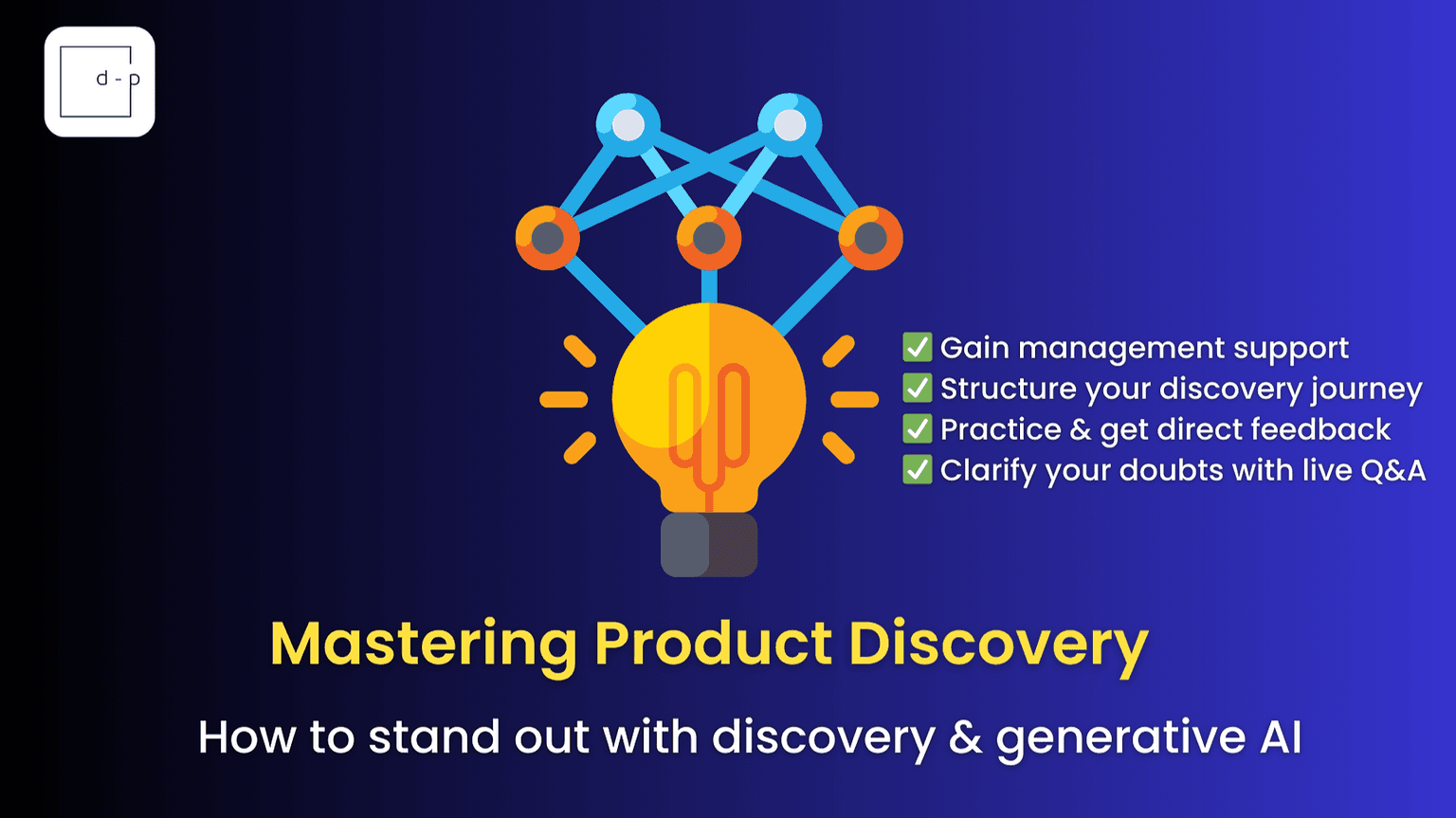 d - p

✅ Gain management support
✅ Structure your discovery journey
✅ Practice & get direct feedback
✅ Clarify your doubts with live Q&A

Mastering Product Discovery

How to stand out with discovery & generative AI